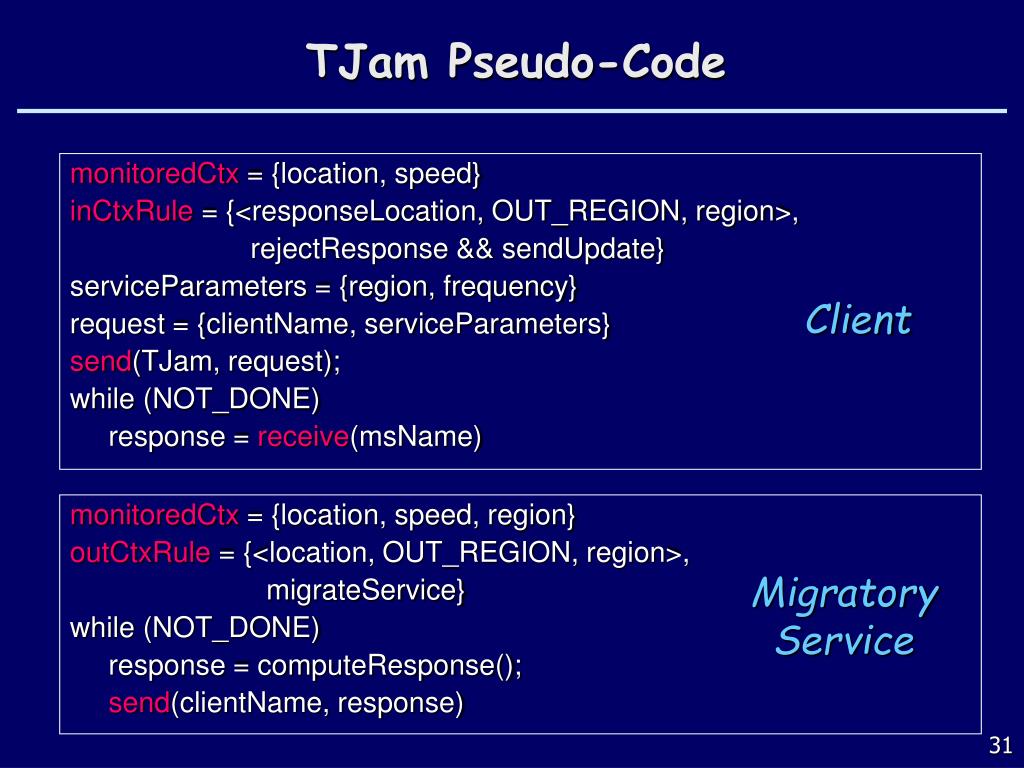 TJam Pseudo-Code

monitoredCtx = {location, speed}
inCtxRule = {<responseLocation, OUT_REGION, region>,
rejectResponse && sendUpdate}
serviceParameters = {region, frequency}
request = {clientName, serviceParameters}
send(TJam, request);
while (NOT_DONE)
response = receive(msName)

Client

monitoredCtx = {location, speed, region}
outCtxRule = {<location, OUT_REGION, region>,
migrateService}
while (NOT_DONE)
response = computeResponse();
send(clientName, response)

Migratory Service

31